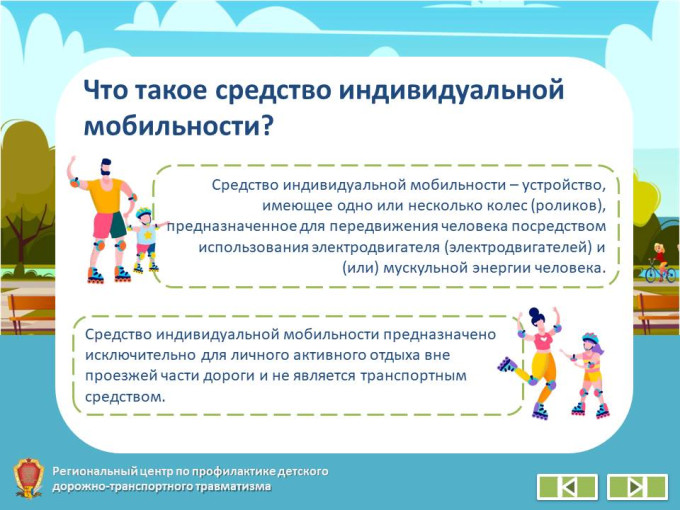 Что такое средство индивидуальной мобильности?

Средство индивидуальной мобильности – устройство, имеющее одно или несколько колес (роликов), предназначенное для передвижения человека посредством использования электродвигателя (электродвигателей) и (или) мускульной энергии человека.

Средство индивидуальной мобильности предназначено исключительно для личного активного отдыха вне проезжей части дороги и не является транспортным средством.

Региональный центр по профилактике детского дорожно-транспортного травматизма